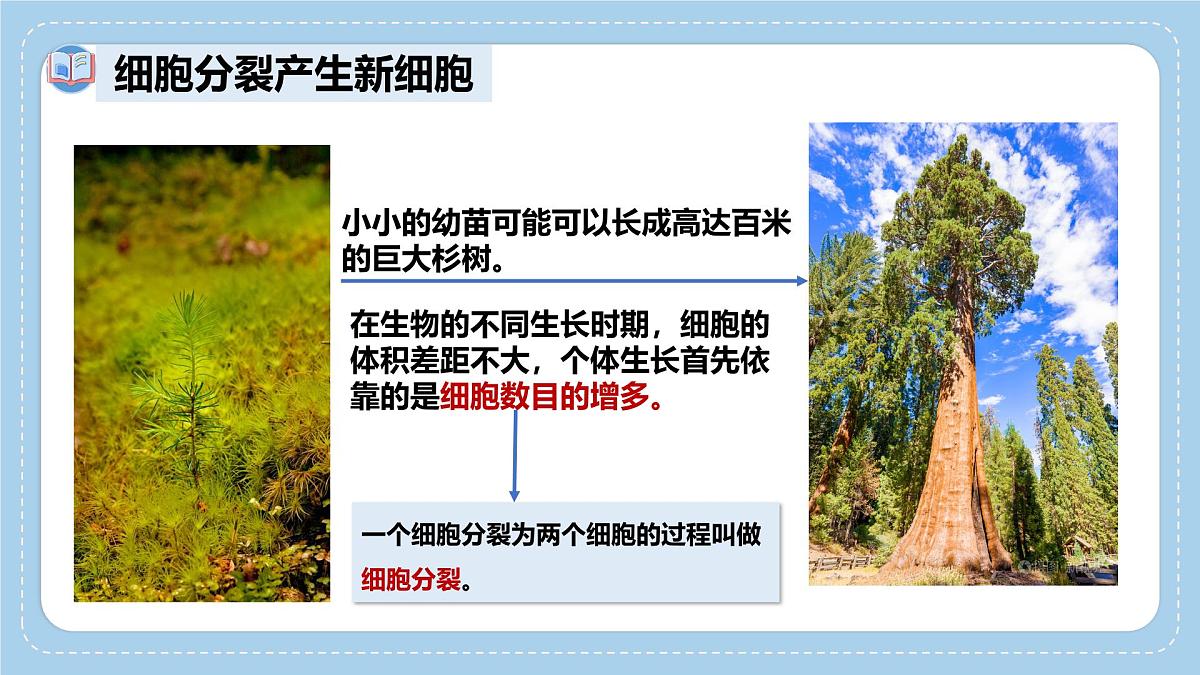 细胞分裂产生新细胞

小小的幼苗可能可以长成高达百米的巨大杉树。

在生物的不同生长时期，细胞的体积差距不大，个体生长首先依靠的是细胞数目的增多。

一个细胞分裂为两个细胞的过程叫做细胞分裂。